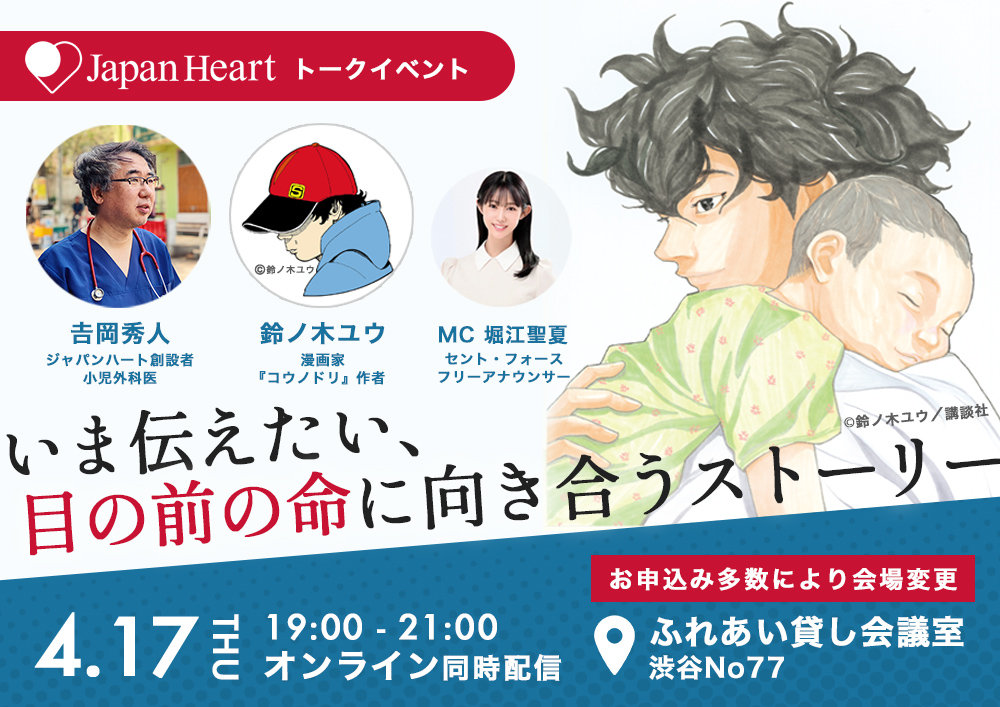 Japan Heart トークイベント

©鈴ノ木ユウ

吉岡秀人
ジャパンハート創設者
小児外科医

鈴ノ木ユウ
漫画家
『コウノドリ』作者

MC 堀江聖夏
セント・フォース
フリーアナウンサー

©鈴ノ木ユウ／講談社

いま伝えたい、
目の前の命に向き合うストーリー

お申込み多数により会場変更

4.17 THU 19:00 - 21:00
オンライン同時配信

ふれあい貸し会議室
渋谷No77